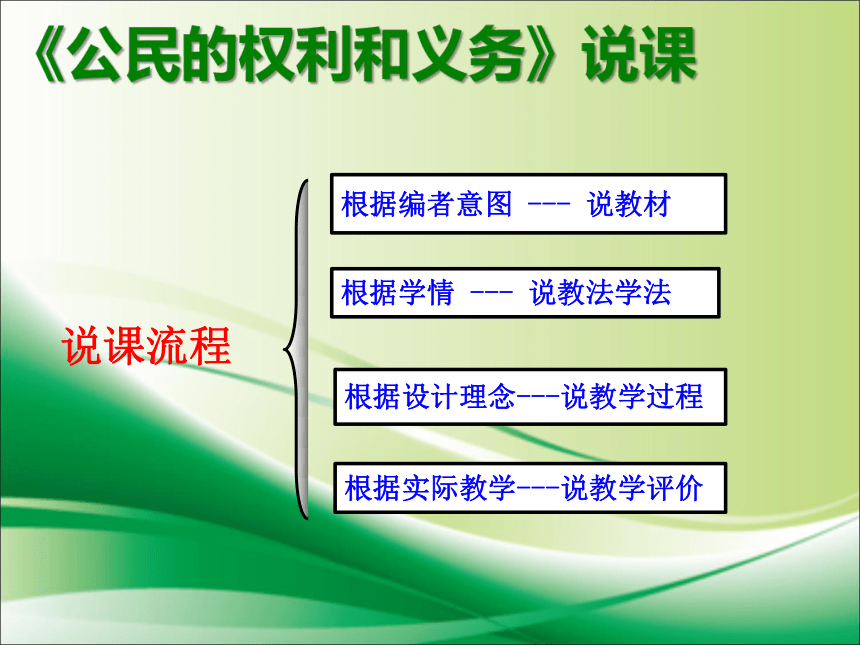 《公民的权利和义务》说课

说课流程

根据编者意图 --- 说教材

根据学情 --- 说教法学法

根据设计理念---说教学过程

根据实际教学---说教学评价